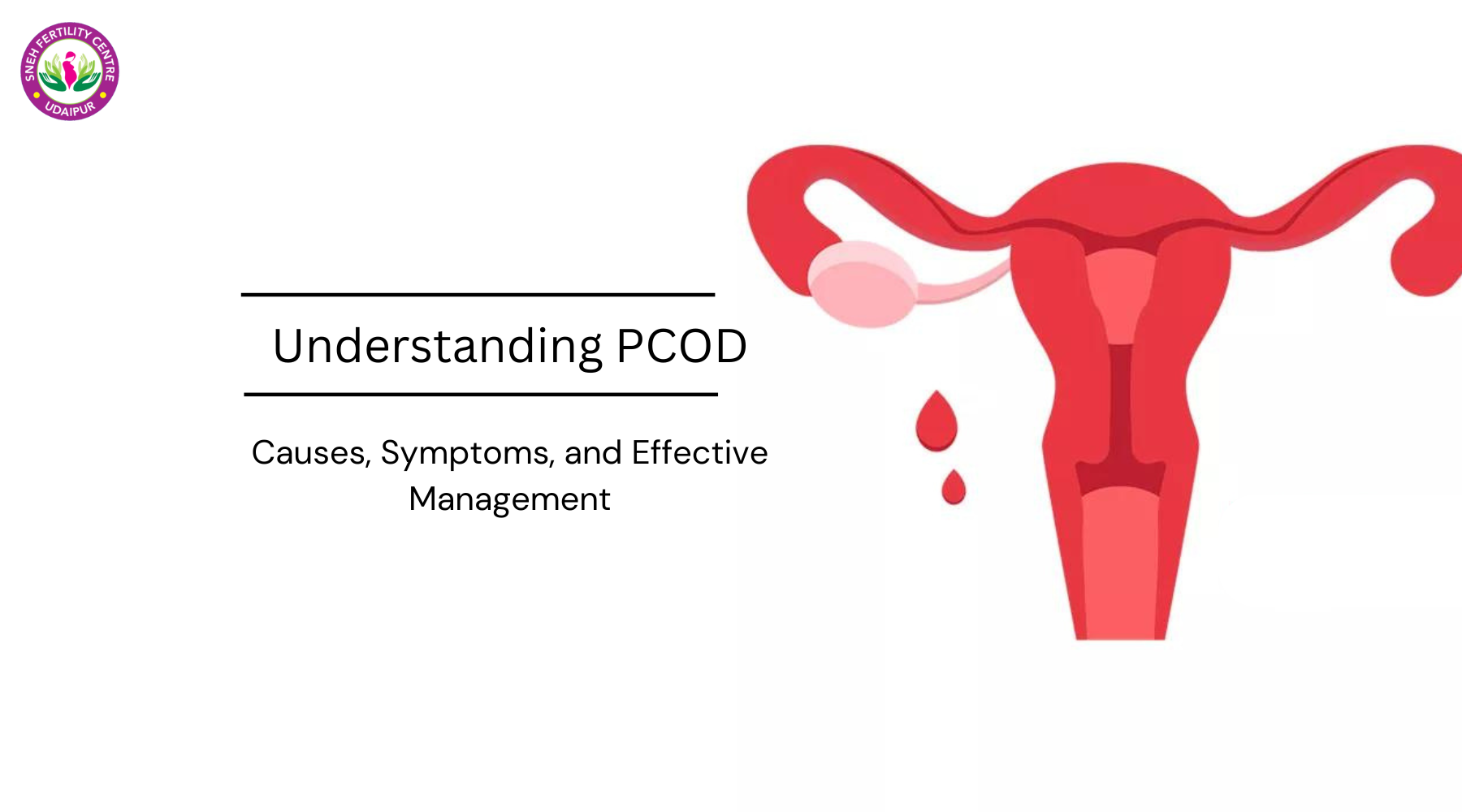 SNEH FERTILITY CENTRE
UDAIPUR

Understanding PCOD

Causes, Symptoms, and Effective Management